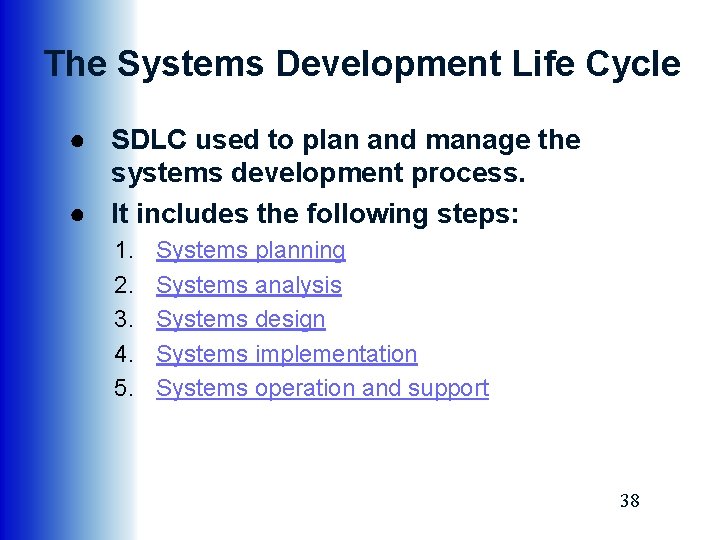 The Systems Development Life Cycle

● SDLC used to plan and manage the systems development process.

● It includes the following steps:

1. Systems planning
2. Systems analysis
3. Systems design
4. Systems implementation
5. Systems operation and support

38